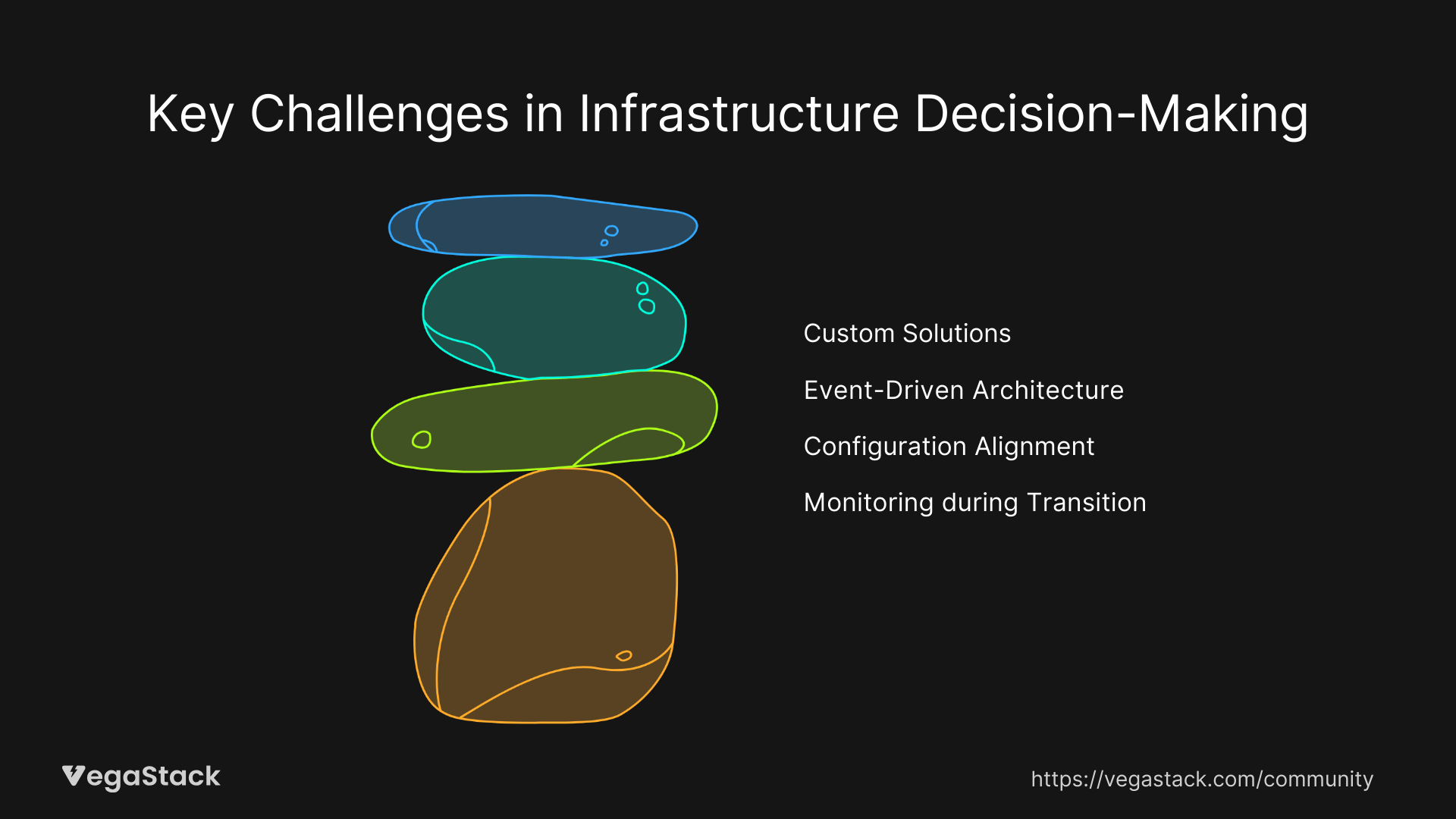 Key Challenges in Infrastructure Decision-Making

Custom Solutions

Event-Driven Architecture

Configuration Alignment

Monitoring during Transition

VegaStack

https://vegastack.com/community